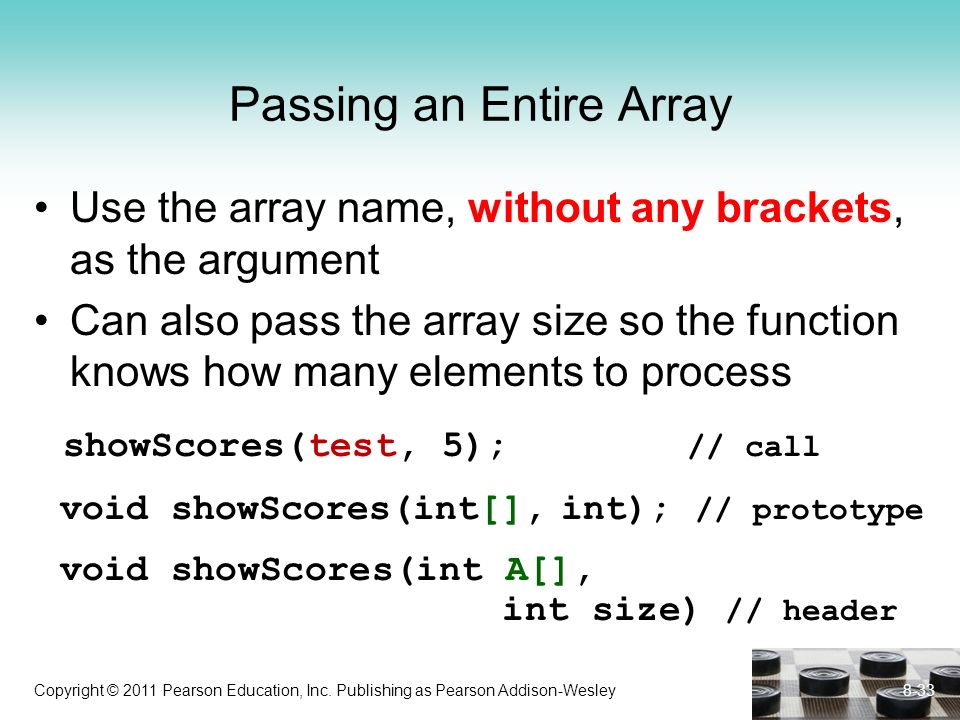 Passing an Entire Array

• Use the array name, without any brackets, as the argument

• Can also pass the array size so the function knows how many elements to process

showScores(test, 5); // call

void showScores(int[], int); // prototype

void showScores(int A[],
int size) // header

Copyright © 2011 Pearson Education, Inc. Publishing as Pearson Addison-Wesley

8-33